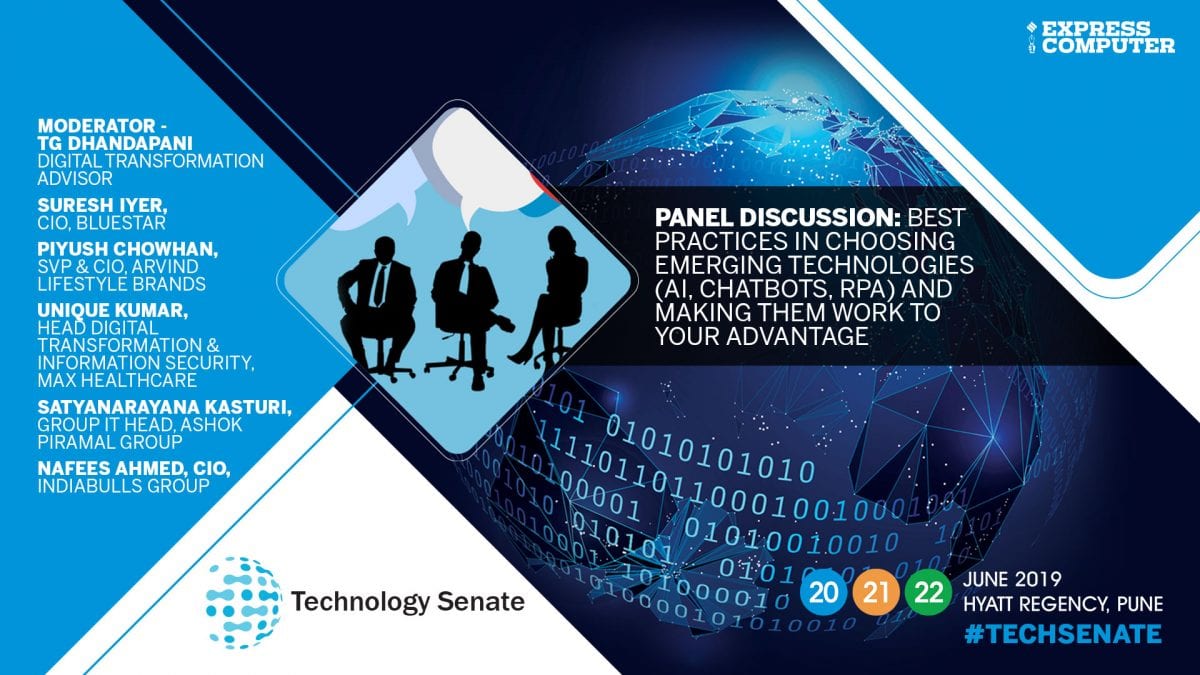 EXPRESS COMPUTER

MODERATOR - TG DHANDAPANI
DIGITAL TRANSFORMATION ADVISOR

SURESH IYER,
CIO, BLUESTAR

PIYUSH CHOWHAN,
SVP & CIO, ARVIND LIFESTYLE BRANDS

UNIQUE KUMAR,
HEAD DIGITAL TRANSFORMATION & INFORMATION SECURITY, MAX HEALTHCARE

SATYANARAYANA KASTURI,
GROUP IT HEAD, ASHOK PIRAMAL GROUP

NAFEES AHMED, CIO,
INDIABULLS GROUP

PANEL DISCUSSION: BEST PRACTICES IN CHOOSING EMERGING TECHNOLOGIES (AI, CHATBOTS, RPA) AND MAKING THEM WORK TO YOUR ADVANTAGE

Technology Senate

20 21 22 JUNE 2019
HYATT REGENCY, PUNE
#TECHSENATE